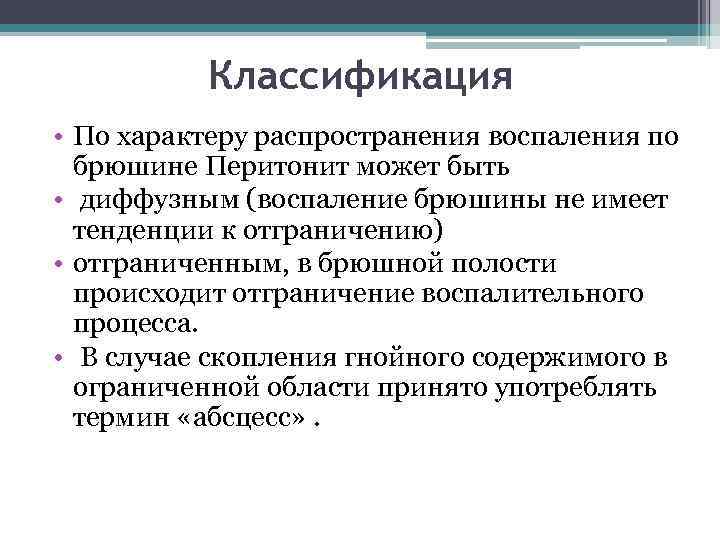 Классификация

• По характеру распространения воспаления по брюшине Перитонит может быть

• диффузным (воспаление брюшины не имеет тенденции к отграничению)

• отграниченным, в брюшной полости происходит отграничение воспалительного процесса.

• В случае скопления гнойного содержимого в ограниченной области принято употреблять термин «абсцесс» .